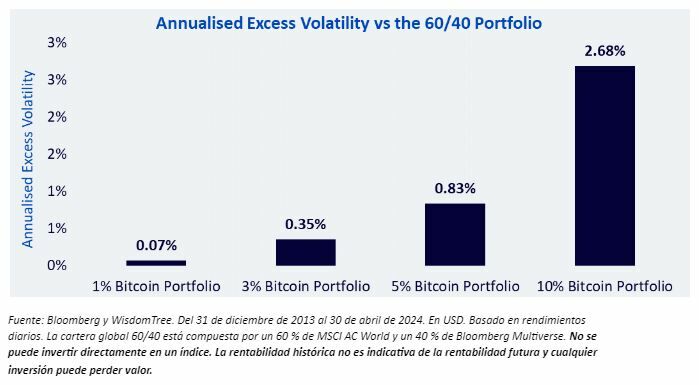 Annualised Excess Volatility vs the 60/40 Portfolio

Annualised Excess Volatility

3%
3%
2%
2%
1%
1%
0%

0.07%
0.35%
0.83%
2.68%

1% Bitcoin Portfolio
3% Bitcoin Portfolio
5% Bitcoin Portfolio
10% Bitcoin Portfolio

Fuente: Bloomberg y WisdomTree. Del 31 de diciembre de 2013 al 30 de abril de 2024. En USD. Basado en rendimientos diarios. La cartera global 60/40 está compuesta por un 60 % de MSCI AC World y un 40 % de Bloomberg Multiverse. No se puede invertir directamente en un índice. La rentabilidad histórica no es indicativa de la rentabilidad futura y cualquier inversión puede perder valor.